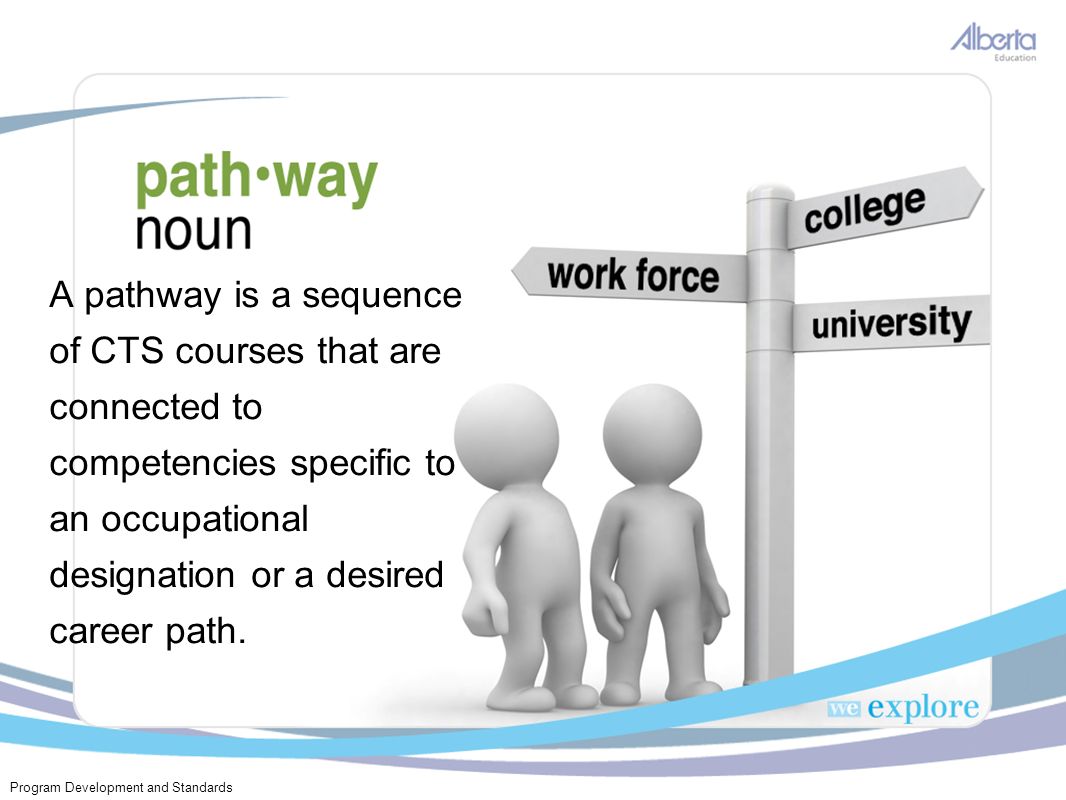 Alberta
Education

path•way
noun

A pathway is a sequence of CTS courses that are connected to competencies specific to an occupational designation or a desired career path.

college
work force
university

we explore

Program Development and Standards